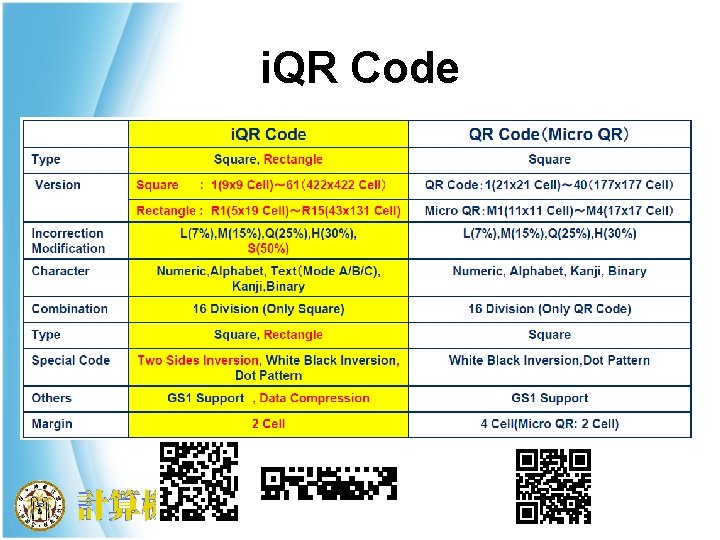 iQR Code

| | iQR Code | QR Code（Micro QR） |
|---|---|---|
| Type | Square, Rectangle | Square |
| Version | Square : 1(9x9 Cell)～61(422x422 Cell) | QR Code：1(21x21 Cell)～40(177x177 Cell) |
| | Rectangle : R1(5x19 Cell)～R15(43x131 Cell) | Micro QR：M1(11x11 Cell)～M4(17x17 Cell) |
| Incorrection Modification | L(7%),M(15%),Q(25%),H(30%), S(50%) | L(7%),M(15%),Q(25%),H(30%) |
| Character | Numeric,Alphabet, Text(Mode A/B/C), Kanji,Binary | Numeric, Alphabet, Kanji, Binary |
| Combination | 16 Division (Only Square) | 16 Division (Only QR Code) |
| Type | Square, Rectangle | Square |
| Special Code | Two Sides Inversion, White Black Inversion, Dot Pattern | White Black Inversion,Dot Pattern |
| Others | GS1 Support , Data Compression | GS1 Support |
| Margin | 2 Cell | 4 Cell(Micro QR: 2 Cell) |

計算機